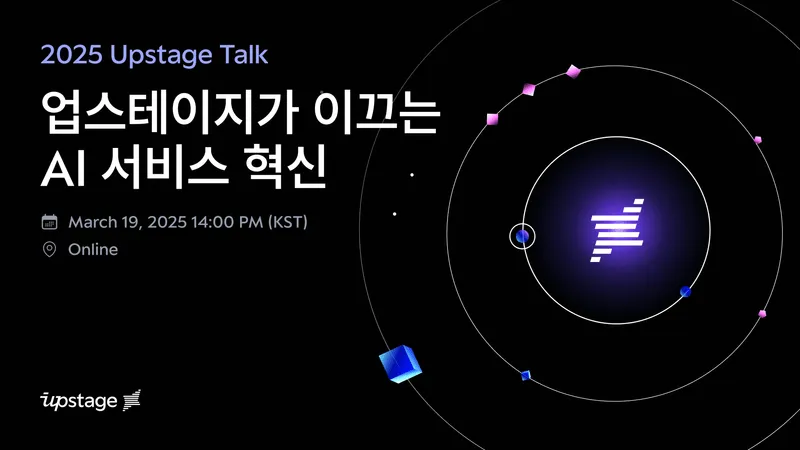 2025 Upstage Talk

업스테이지가 이끄는 AI 서비스 혁신

March 19, 2025 14:00 PM (KST)

Online

upstage